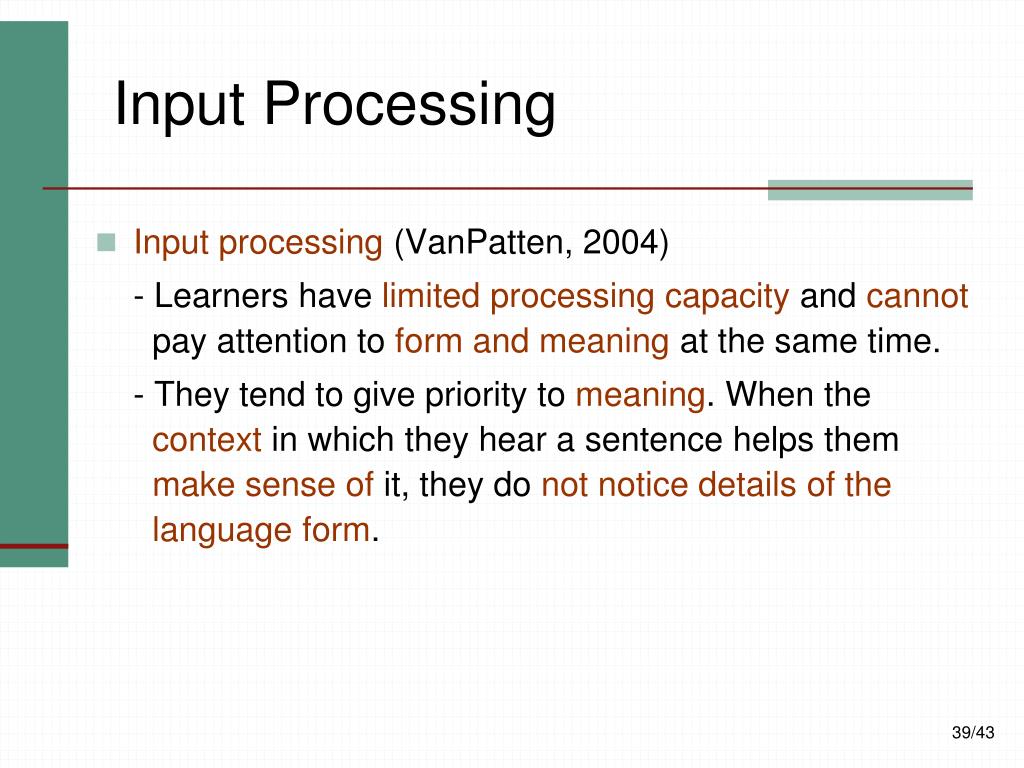 Input Processing

Input processing (VanPatten, 2004)

- Learners have limited processing capacity and cannot pay attention to form and meaning at the same time.

- They tend to give priority to meaning. When the context in which they hear a sentence helps them make sense of it, they do not notice details of the language form.

39/43